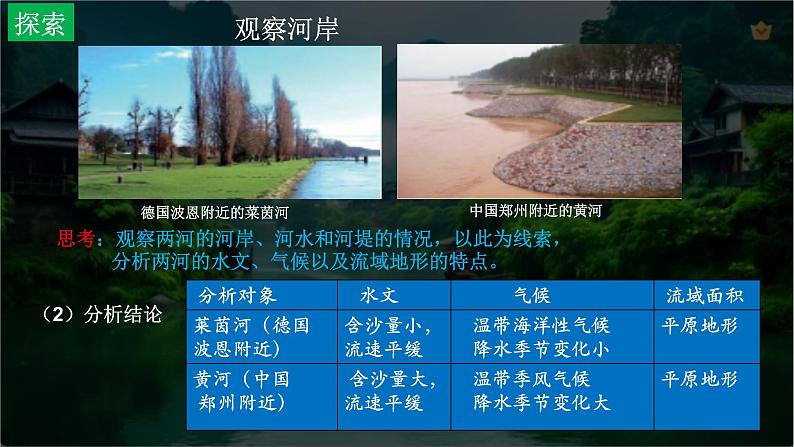 探索

观察河岸

德国波恩附近的莱茵河

中国郑州附近的黄河

思考：观察两河的河岸、河水和河堤的情况，以此为线索，分析两河的水文、气候以及流域地形的特点。

（2）分析结论

| 分析对象 | 水文 | 气候 | 流域面积 |
|---|---|---|---|
| 莱茵河（德国波恩附近） | 含沙量小，流速平缓 | 温带海洋性气候 降水季节变化小 | 平原地形 |
| 黄河（中国郑州附近） | 含沙量大，流速平缓 | 温带季风气候 降水季节变化大 | 平原地形 |